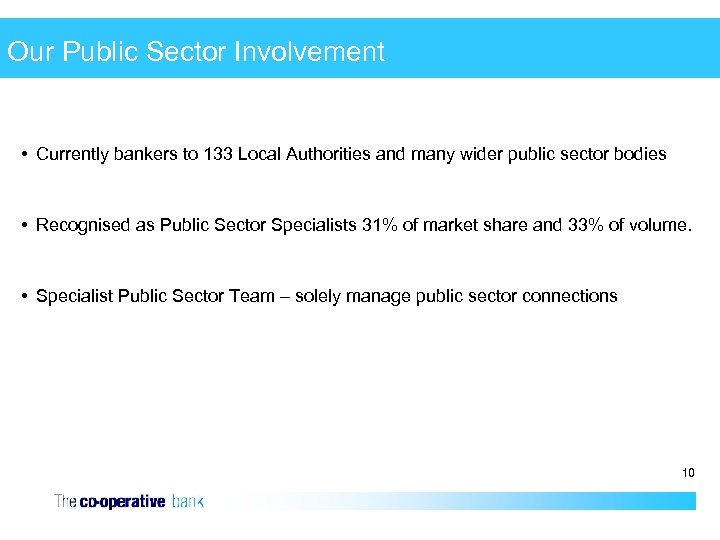 Our Public Sector Involvement

• Currently bankers to 133 Local Authorities and many wider public sector bodies

• Recognised as Public Sector Specialists 31% of market share and 33% of volume.

• Specialist Public Sector Team – solely manage public sector connections

10

The co-operative bank